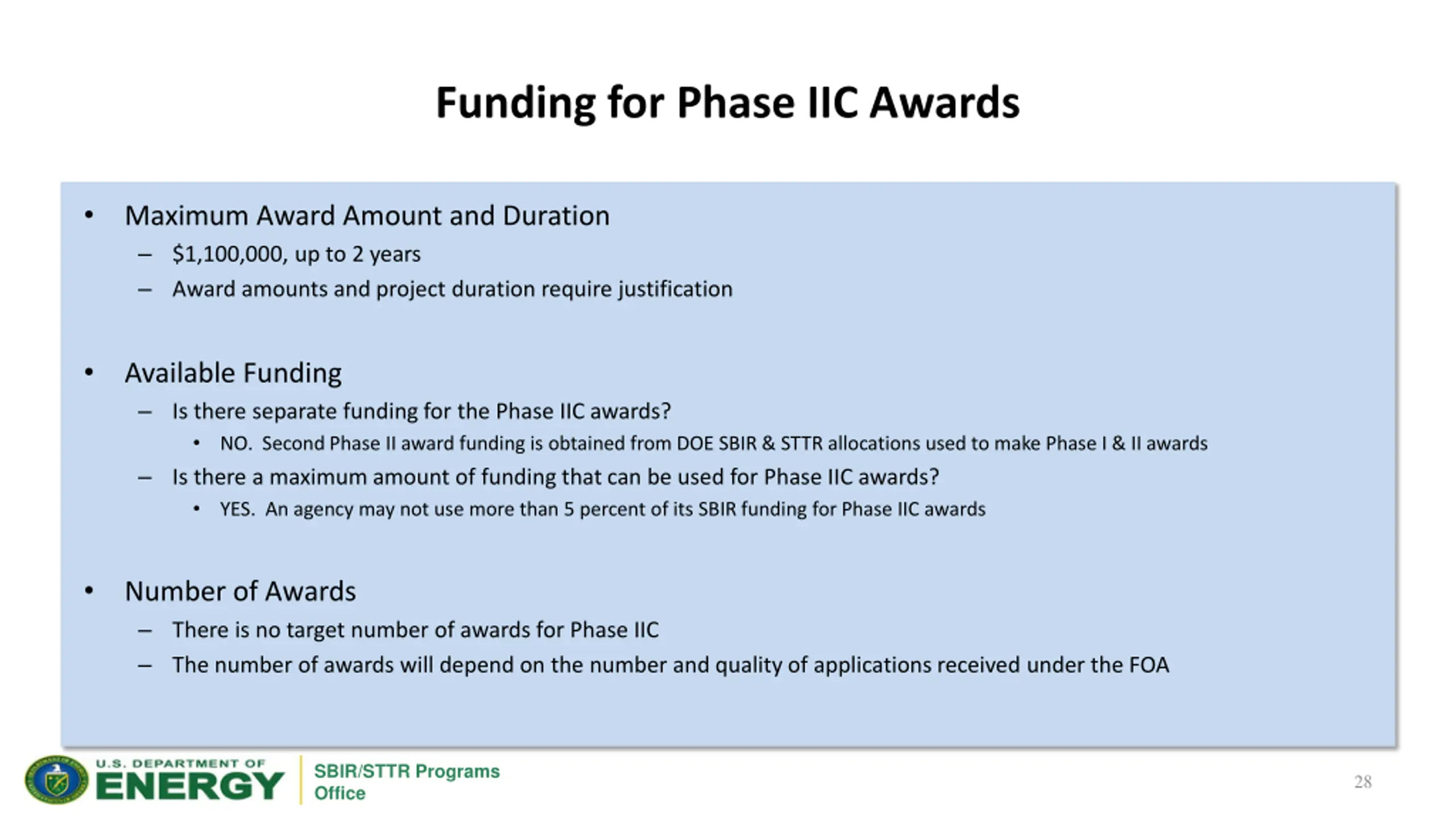 Funding for Phase IIC Awards

• Maximum Award Amount and Duration
– \$1,100,000, up to 2 years
– Award amounts and project duration require justification

• Available Funding
– Is there separate funding for the Phase IIC awards?
• NO. Second Phase II award funding is obtained from DOE SBIR & STTR allocations used to make Phase I & II awards
– Is there a maximum amount of funding that can be used for Phase IIC awards?
• YES. An agency may not use more than 5 percent of its SBIR funding for Phase IIC awards

• Number of Awards
– There is no target number of awards for Phase IIC
– The number of awards will depend on the number and quality of applications received under the FOA

U.S. DEPARTMENT OF ENERGY

SBIR/STTR Programs Office

28